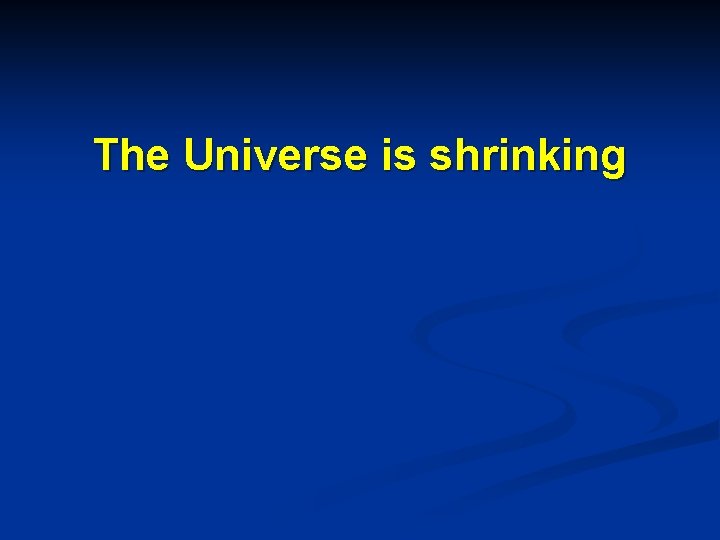 The Universe is shrinking